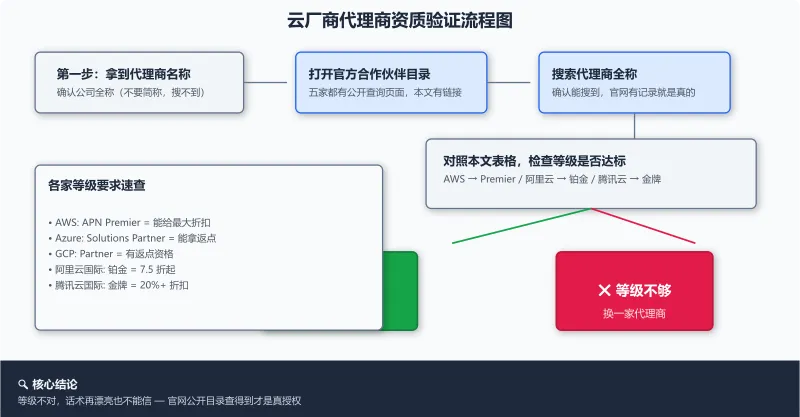 云厂商代理商资质验证流程图

第一步：拿到代理商名称
确认公司全称（不要简称，搜不到）

打开官方合作伙伴目录
五家都有公开查询页面，本文有链接

搜索代理商全称
确认能搜到，官网有记录就是真的

对照本文表格，检查等级是否达标
AWS → Premier / 阿里云 → 铂金 / 腾讯云 → 金牌

各家等级要求速查

• AWS: APN Premier = 能给最大折扣
• Azure: Solutions Partner = 能拿返点
• GCP: Partner = 有返点资格
• 阿里云国际: 铂金 = 7.5 折起
• 腾讯云国际: 金牌 = 20%+ 折扣

✕ 等级不够
换一家代理商

核心结论
等级不对，话术再漂亮也不能信 — 官网公开目录查得到才是真授权